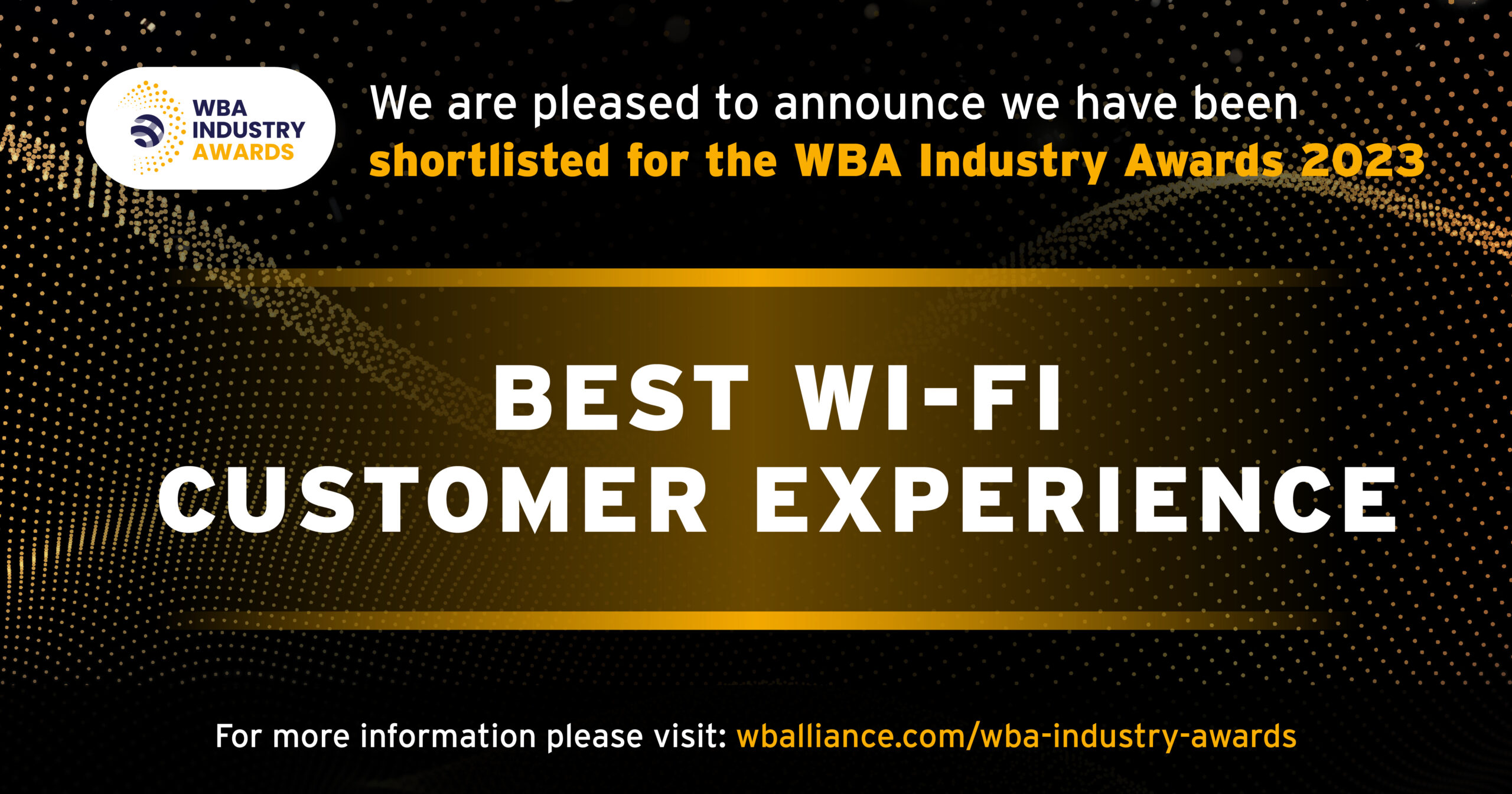 WBA INDUSTRY AWARDS

We are pleased to announce we have been shortlisted for the WBA Industry Awards 2023

BEST WI-FI CUSTOMER EXPERIENCE

For more information please visit: wballiance.com/wba-industry-awards